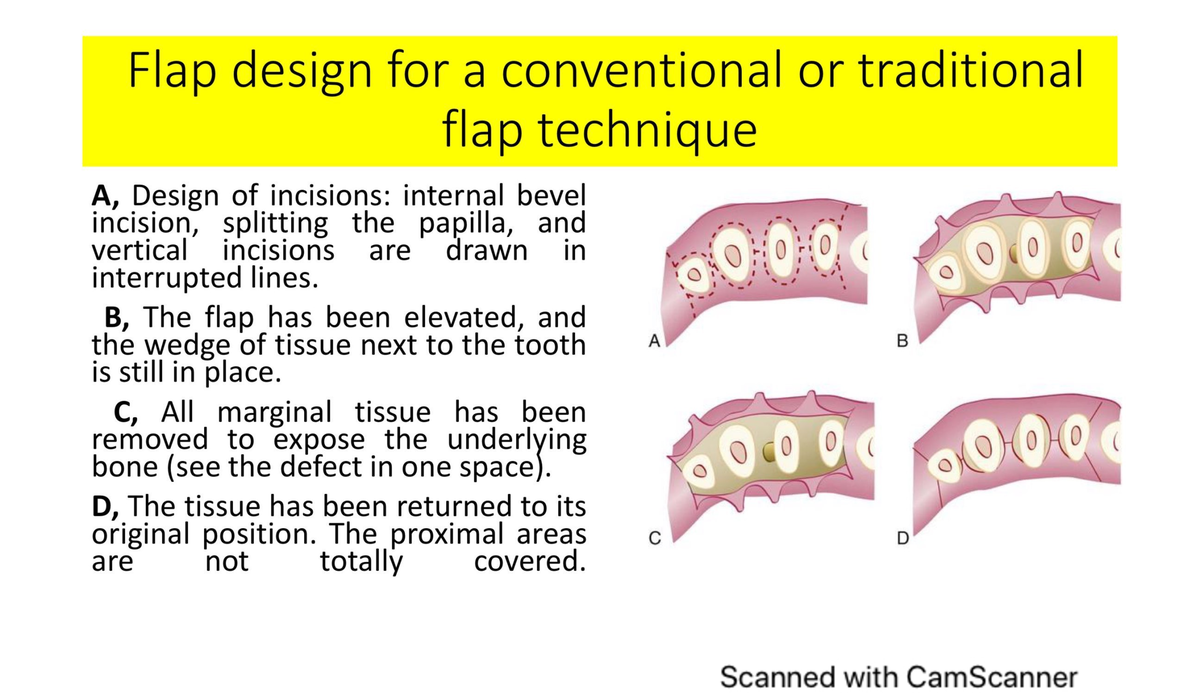 Flap design for a conventional or traditional flap technique

A, Design of incisions: internal bevel incision, splitting the papilla, and vertical incisions are drawn in interrupted lines.

B, The flap has been elevated, and the wedge of tissue next to the tooth is still in place.

C, All marginal tissue has been removed to expose the underlying bone (see the defect in one space).

D, The tissue has been returned to its original position. The proximal areas are not totally covered.

A

B

C

D

Scanned with CamScanner